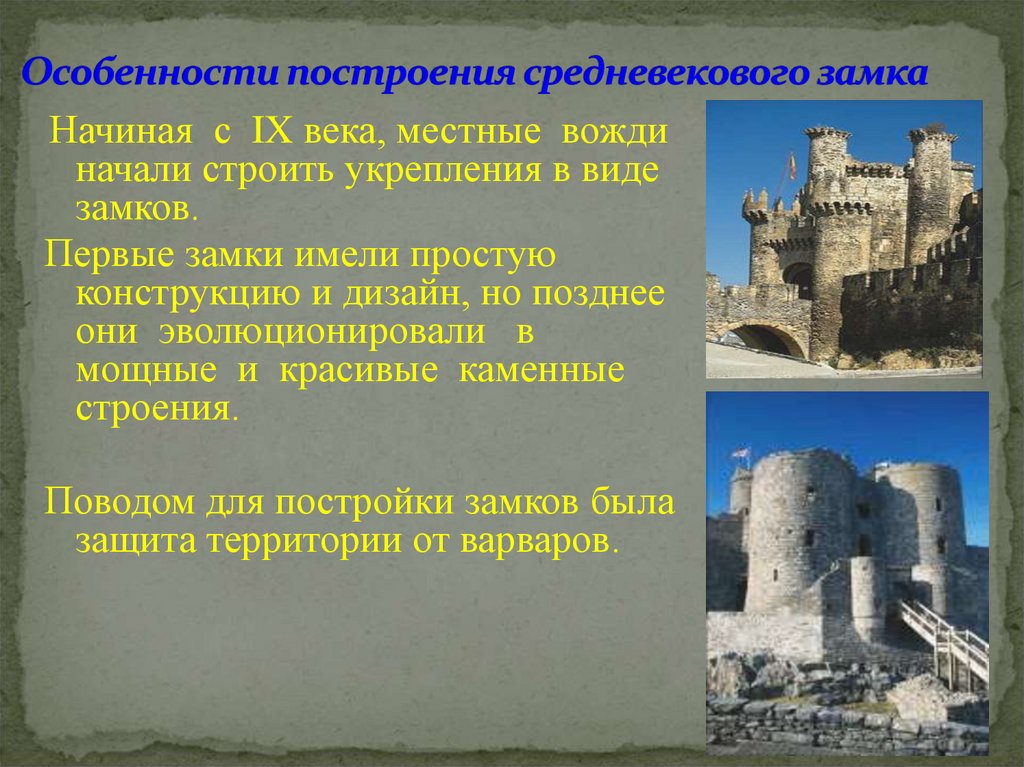 Особенности построения средневекового замка

Начиная с IX века, местные вожди начали строить укрепления в виде замков.

Первые замки имели простую конструкцию и дизайн, но позднее они эволюционировали в мощные и красивые каменные строения.

Поводом для постройки замков была защита территории от варваров.